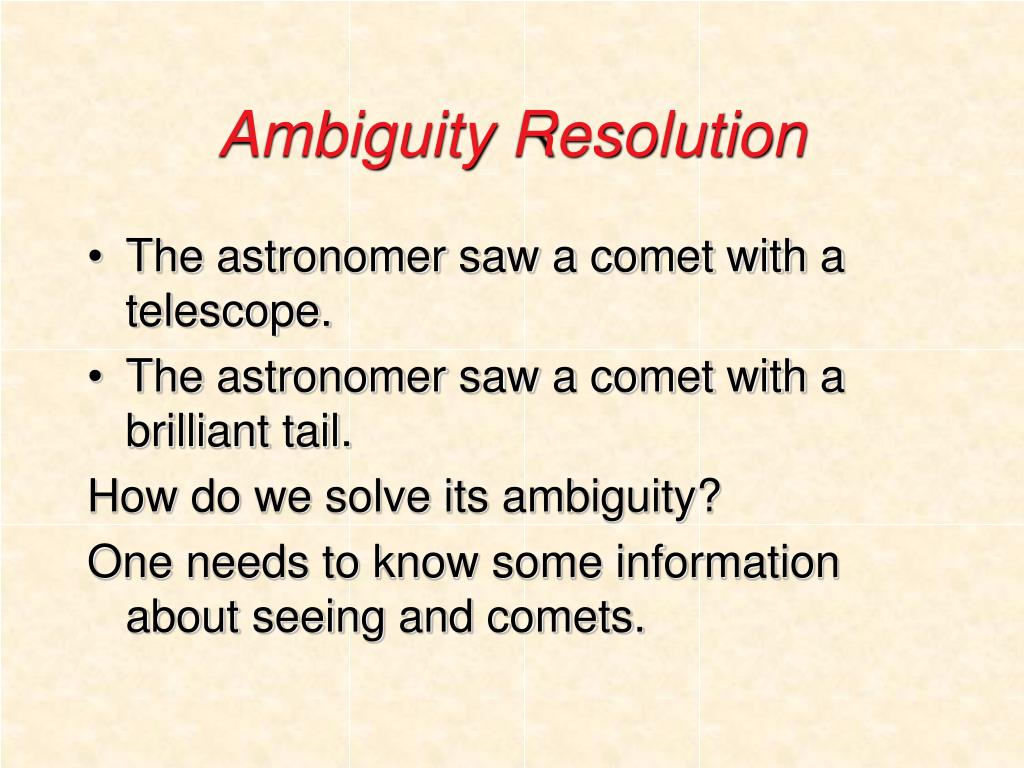 Ambiguity Resolution

• The astronomer saw a comet with a telescope.
• The astronomer saw a comet with a brilliant tail.

How do we solve its ambiguity?

One needs to know some information about seeing and comets.